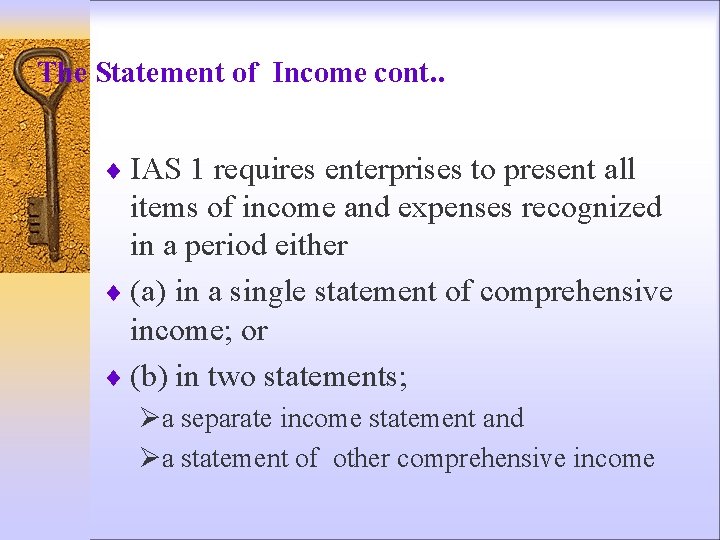 The Statement of Income cont..

♦ IAS 1 requires enterprises to present all items of income and expenses recognized in a period either

♦ (a) in a single statement of comprehensive income; or

♦ (b) in two statements;

➢a separate income statement and

➢a statement of other comprehensive income